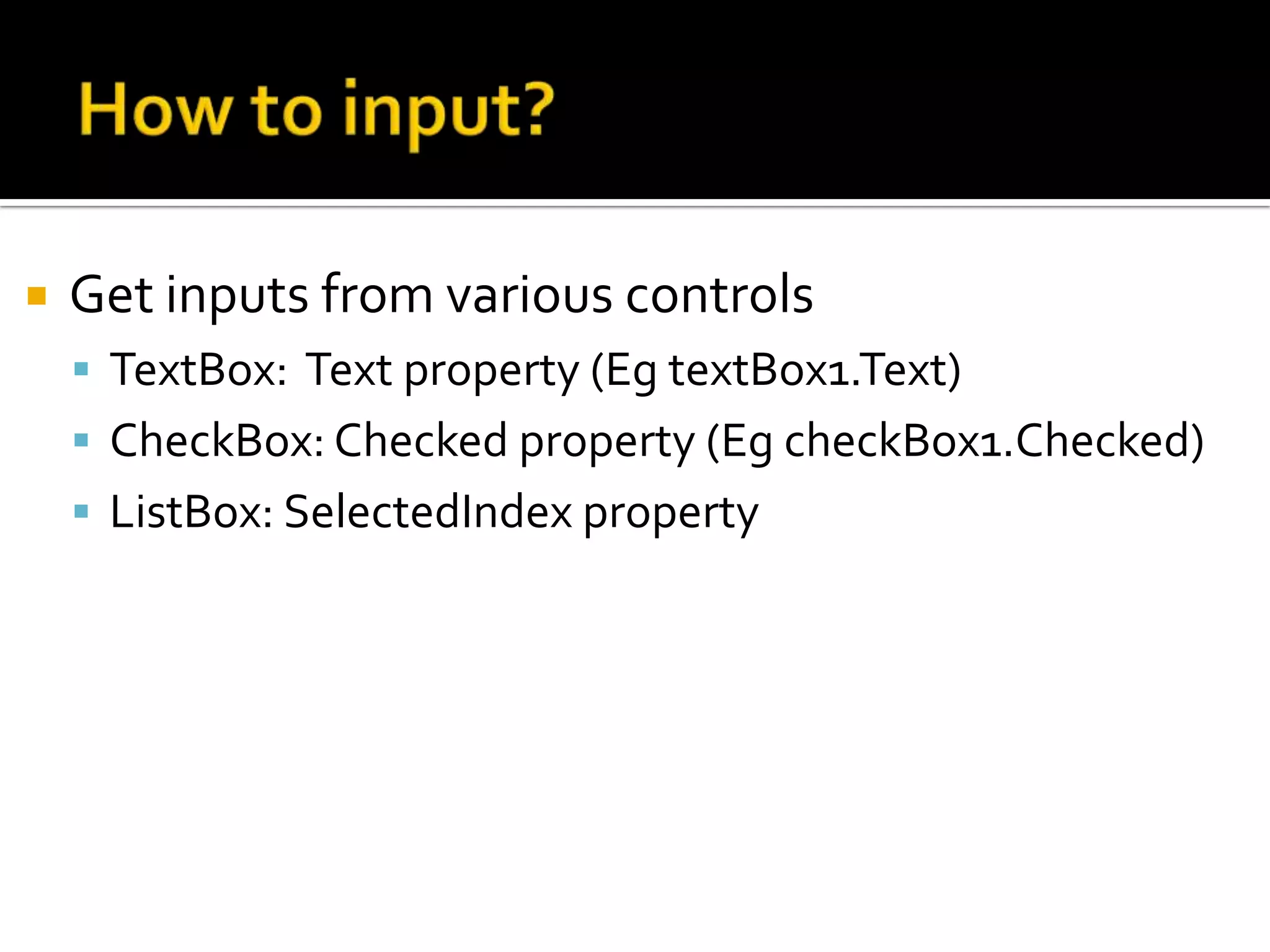 How to input?

Get inputs from various controls

TextBox: Text property (Eg textBox1.Text)

CheckBox: Checked property (Eg checkBox1.Checked)

ListBox: SelectedIndex property